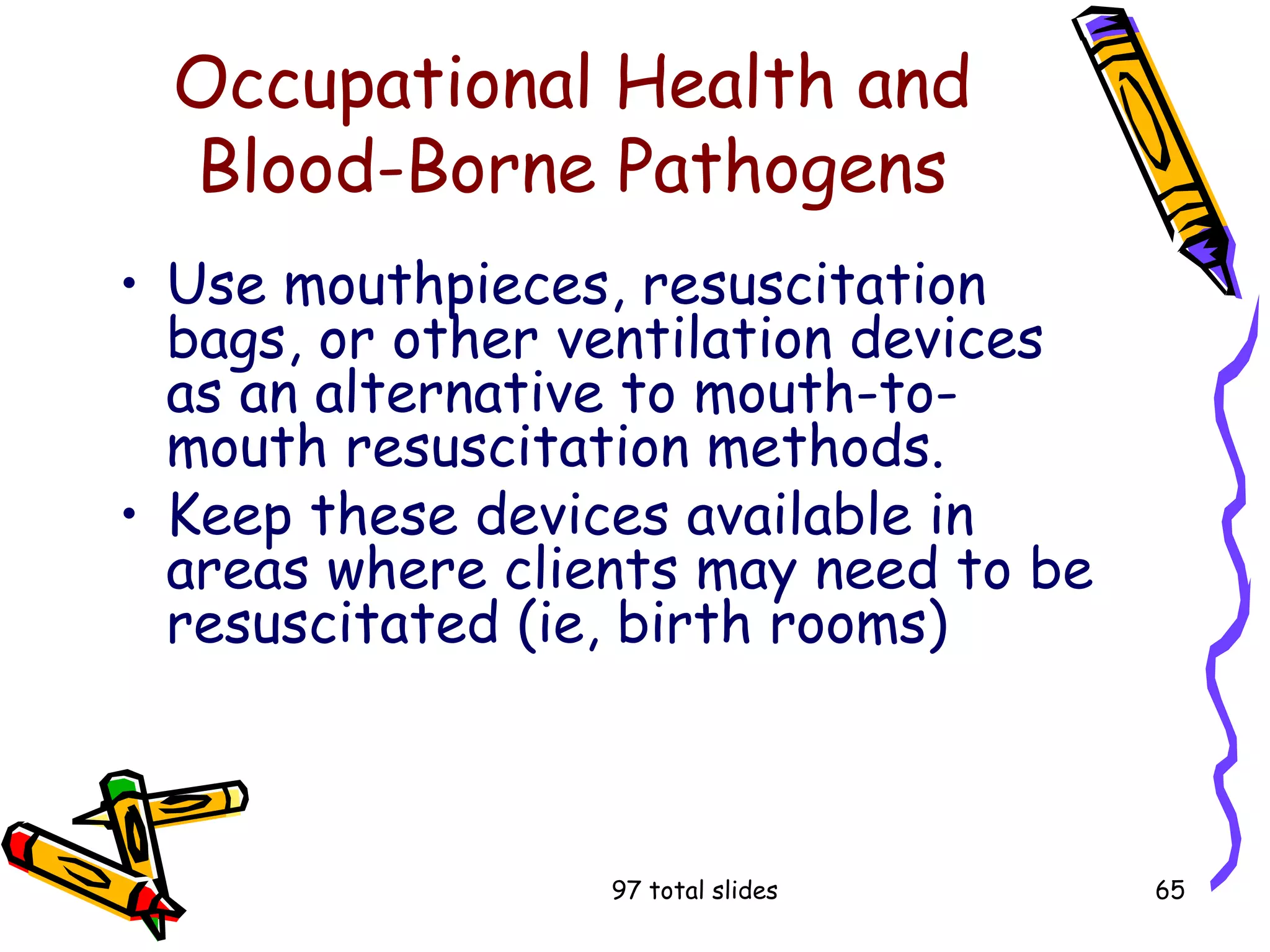 Occupational Health and Blood-Borne Pathogens

• Use mouthpieces, resuscitation bags, or other ventilation devices as an alternative to mouth-to-mouth resuscitation methods.
• Keep these devices available in areas where clients may need to be resuscitated (ie, birth rooms)

97 total slides

65